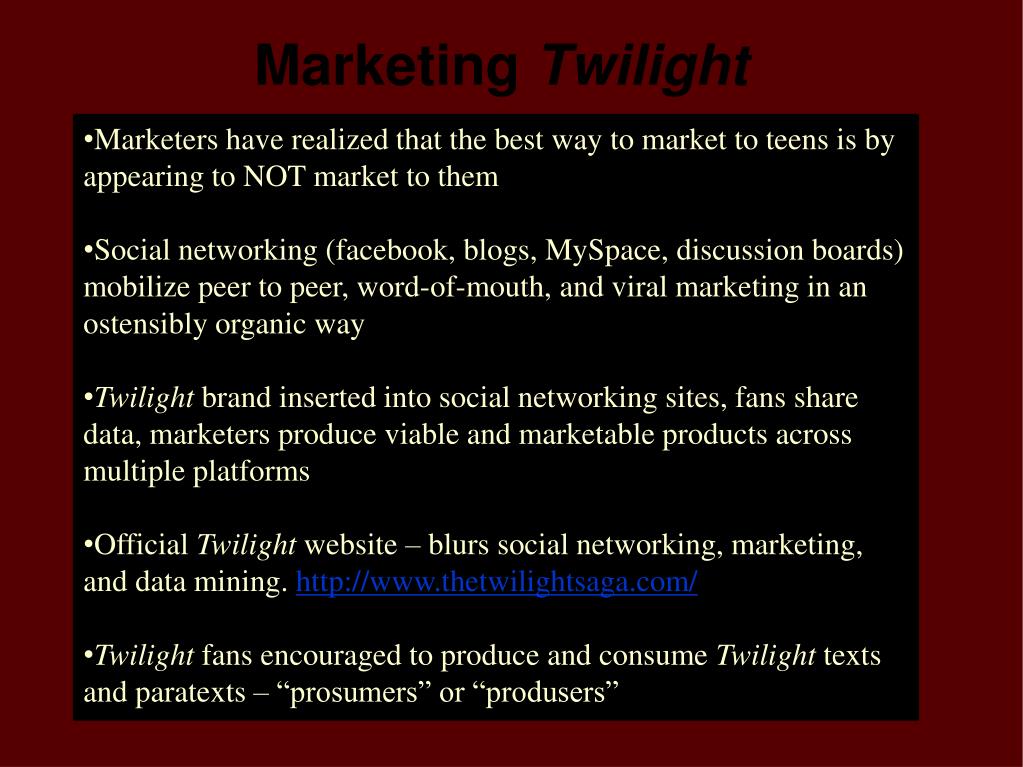 Marketing Twilight

•Marketers have realized that the best way to market to teens is by appearing to NOT market to them

•Social networking (facebook, blogs, MySpace, discussion boards) mobilize peer to peer, word-of-mouth, and viral marketing in an ostensibly organic way

•Twilight brand inserted into social networking sites, fans share data, marketers produce viable and marketable products across multiple platforms

•Official Twilight website – blurs social networking, marketing, and data mining. http://www.thetwilightsaga.com/

•Twilight fans encouraged to produce and consume Twilight texts and paratexts – “prosumers” or “produsers”